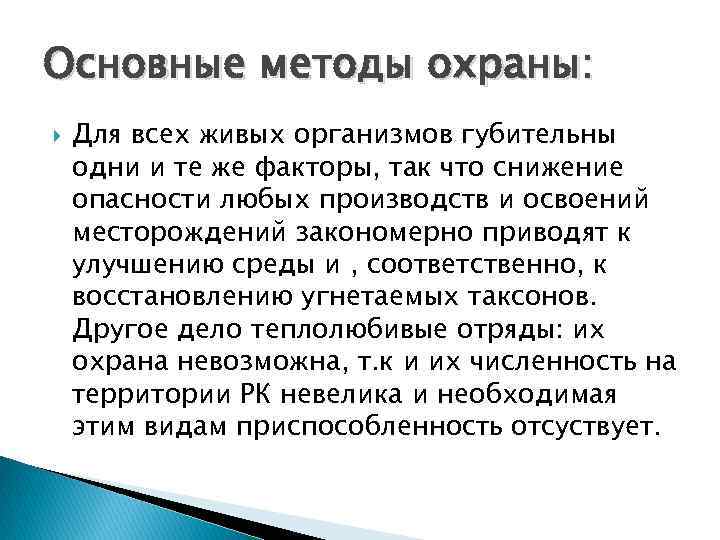 Основные методы охраны:

Для всех живых организмов губительны одни и те же факторы, так что снижение опасности любых производств и освоений месторождений закономерно приводят к улучшению среды и , соответственно, к восстановлению угнетаемых таксонов. Другое дело теплолюбивые отряды: их охрана невозможна, т.к и их численность на территории РК невелика и необходимая этим видам приспособленность отсуствует.